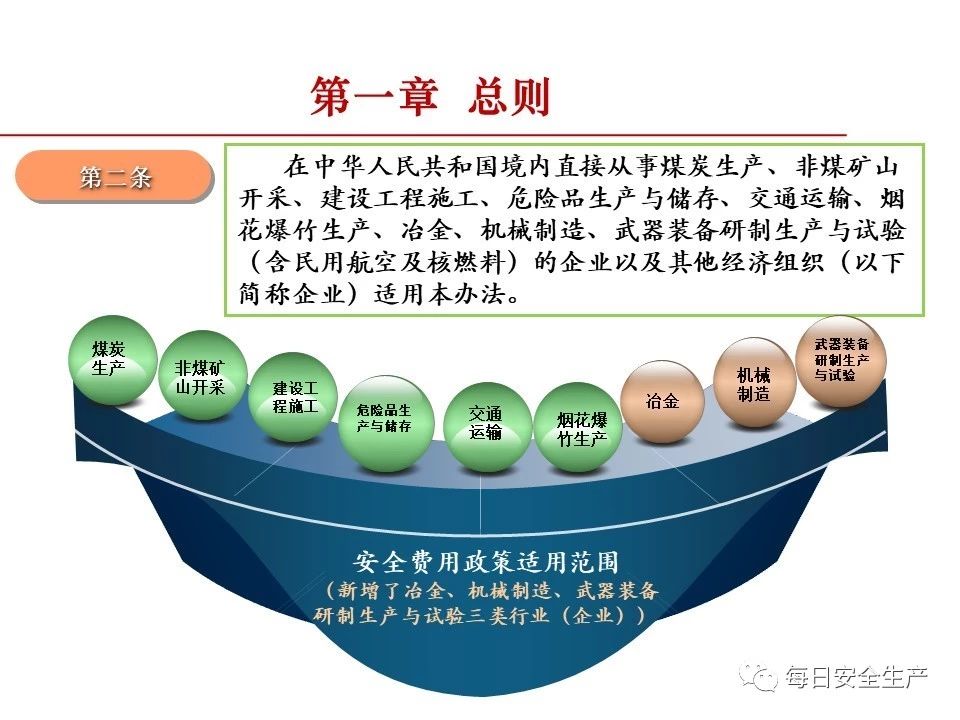 第一章 总则

第二条

在中华人民共和国境内直接从事煤炭生产、非煤矿山开采、建设工程施工、危险品生产与储存、交通运输、烟花爆竹生产、冶金、机械制造、武器装备研制生产与试验（含民用航空及核燃料）的企业以及其他经济组织（以下简称企业）适用本办法。

煤炭生产

非煤矿山开采

建设工程施工

危险品生产与储存

交通运输

烟花爆竹生产

冶金

机械制造

武器装备研制生产与试验

安全费用政策适用范围
（新增了冶金、机械制造、武器装备研制生产与试验三类行业（企业））

每日安全生产